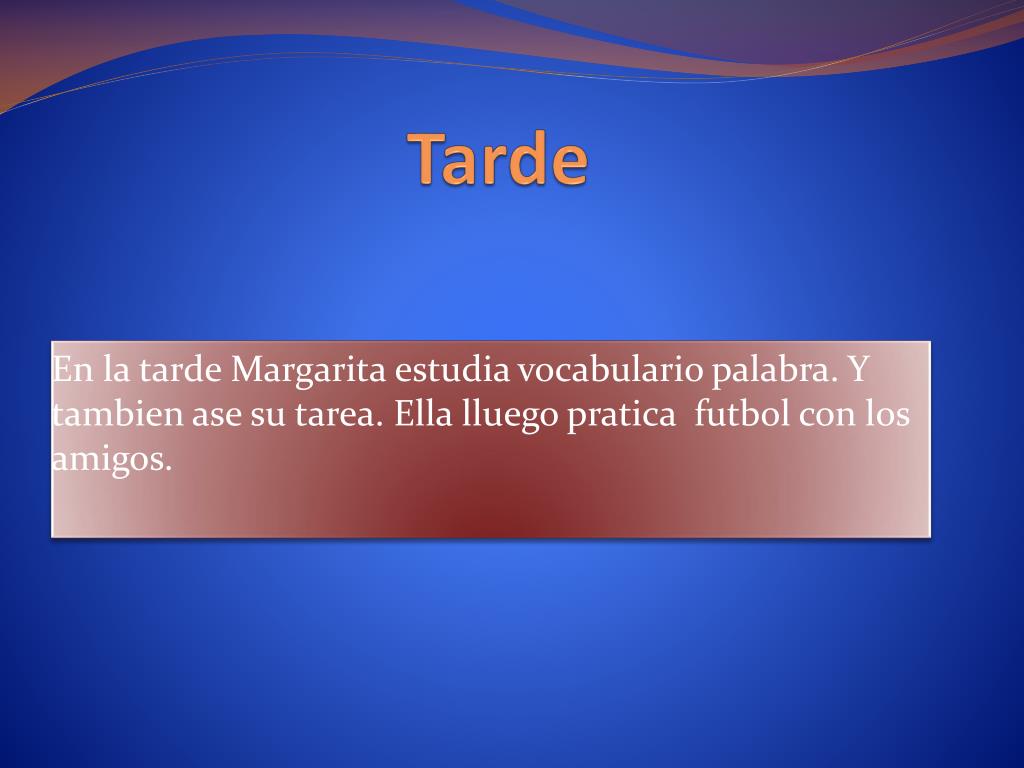 Tarde

En la tarde Margarita estudia vocabulario palabra. Y tambien ase su tarea. Ella lluego pratica futbol con los amigos.